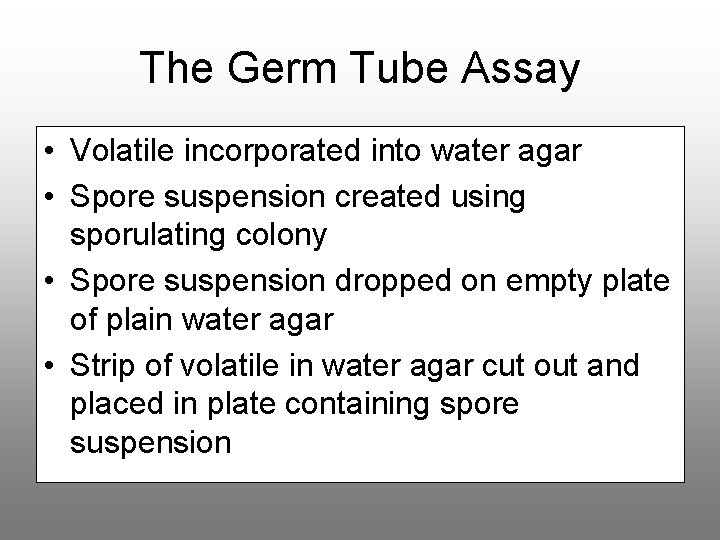 The Germ Tube Assay

• Volatile incorporated into water agar
• Spore suspension created using sporulating colony
• Spore suspension dropped on empty plate of plain water agar
• Strip of volatile in water agar cut out and placed in plate containing spore suspension